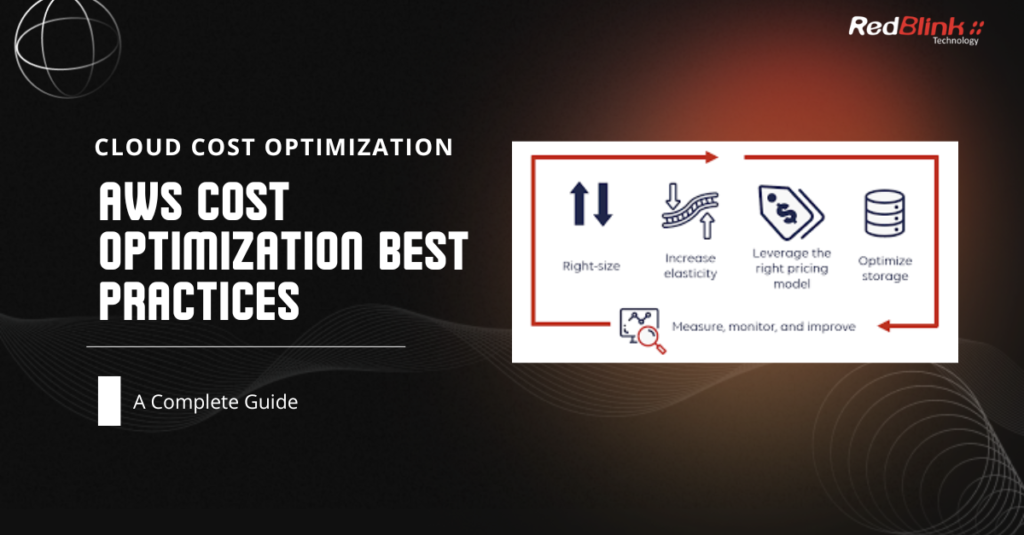 RedBlink
Technology

CLOUD COST OPTIMIZATION

AWS COST OPTIMIZATION BEST PRACTICES

A Complete Guide

Right-size

Increase elasticity

Leverage the right pricing model

Optimize storage

Measure, monitor, and improve